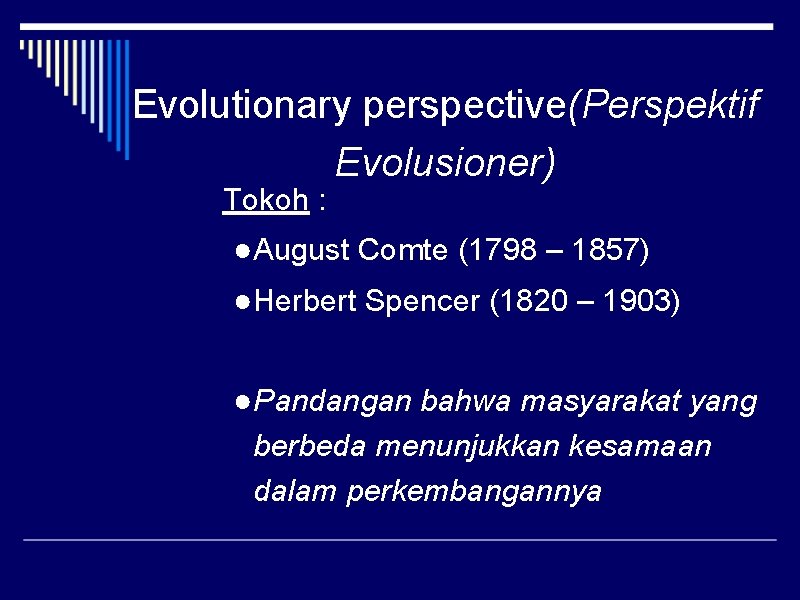 Evolutionary perspective(Perspektif Evolusioner)

Tokoh :

●August Comte (1798 – 1857)

●Herbert Spencer (1820 – 1903)

●Pandangan bahwa masyarakat yang berbeda menunjukkan kesamaan dalam perkembangannya